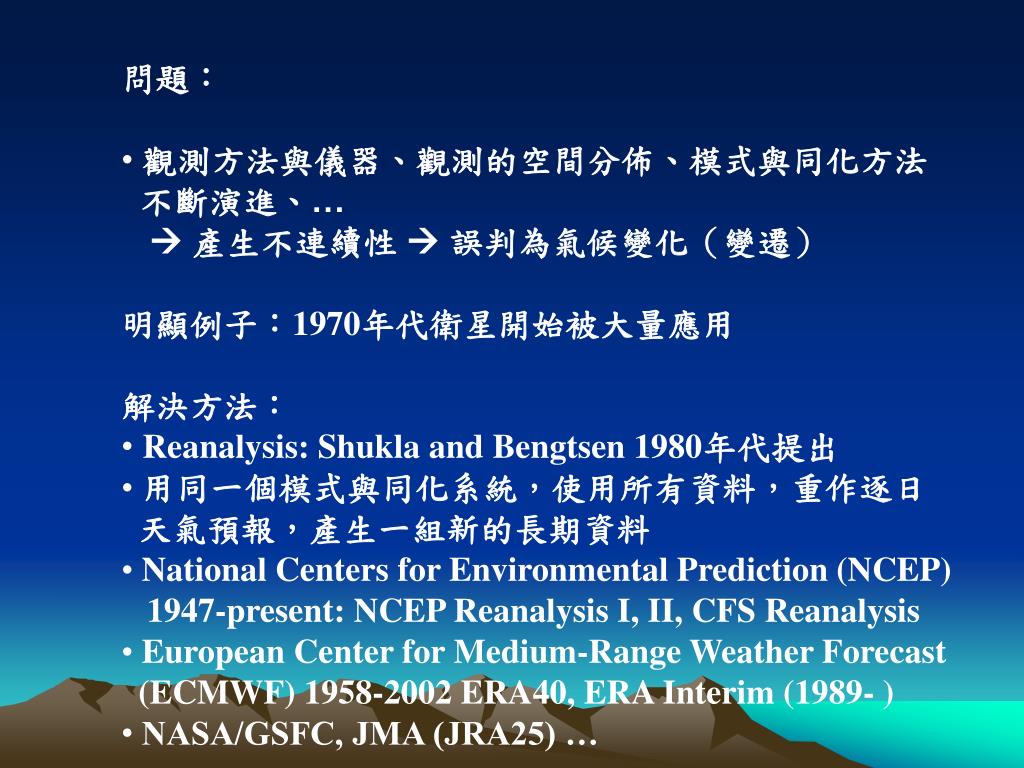 問題：

• 觀測方法與儀器、觀測的空間分佈、模式與同化方法不斷演進、…
 → 產生不連續性 → 誤判為氣候變化（變遷）

明顯例子：1970年代衛星開始被大量應用

解決方法：
• Reanalysis: Shukla and Bengtsen 1980年代提出
• 用同一個模式與同化系統，使用所有資料，重作逐日天氣預報，產生一組新的長期資料
• National Centers for Environmental Prediction (NCEP) 1947-present: NCEP Reanalysis I, II, CFS Reanalysis
• European Center for Medium-Range Weather Forecast (ECMWF) 1958-2002 ERA40, ERA Interim (1989- )
• NASA/GSFC, JMA (JRA25) …